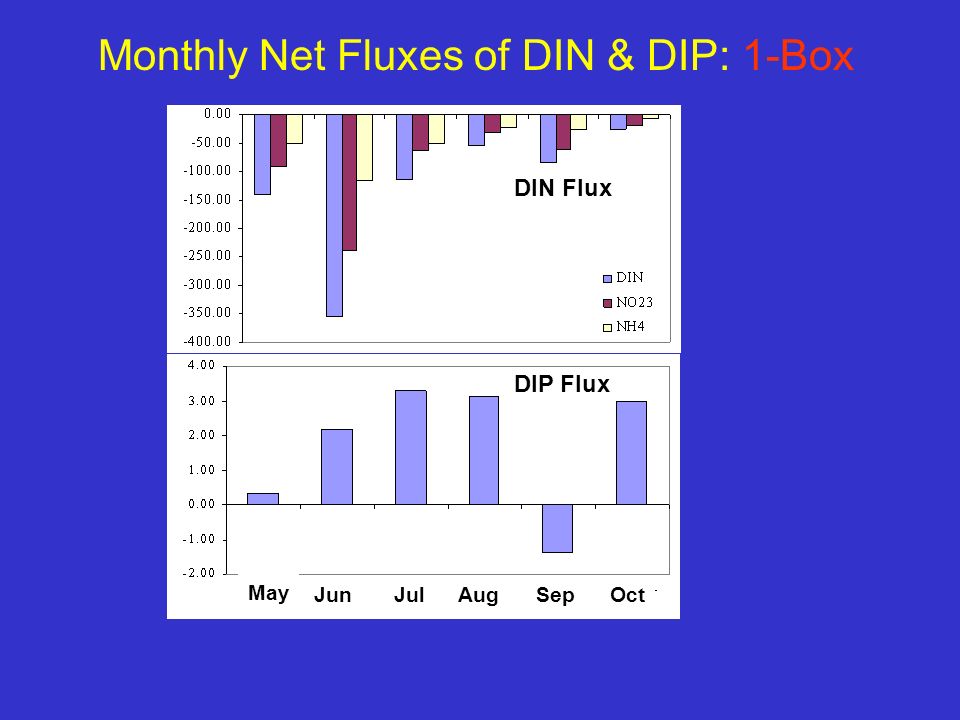 Monthly Net Fluxes of DIN & DIP: 1-Box

0.00
-50.00
-100.00
-150.00
-200.00
-250.00
-300.00
-350.00
-400.00

DIN Flux

DIN
NO23
NH4

4.00
3.00
2.00
1.00
0.00
-1.00
-2.00

DIP Flux

May Jun Jul Aug Sep Oct